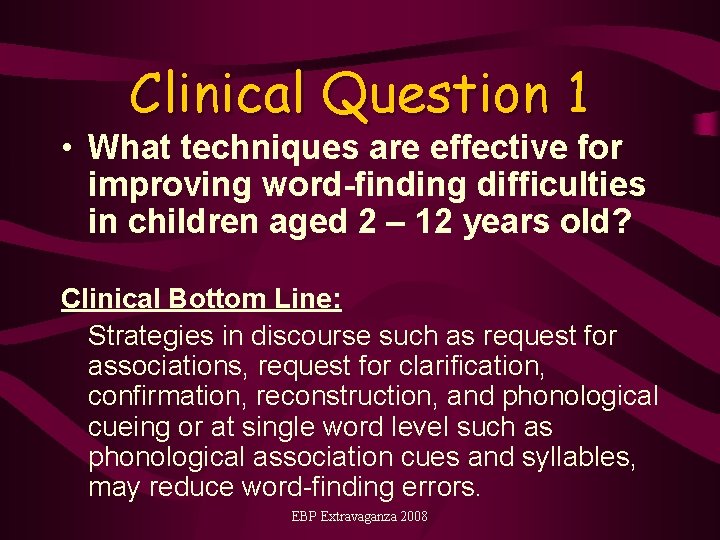 Clinical Question 1

• What techniques are effective for improving word-finding difficulties in children aged 2 – 12 years old?

Clinical Bottom Line:

Strategies in discourse such as request for associations, request for clarification, confirmation, reconstruction, and phonological cueing or at single word level such as phonological association cues and syllables, may reduce word-finding errors.

EBP Extravaganza 2008